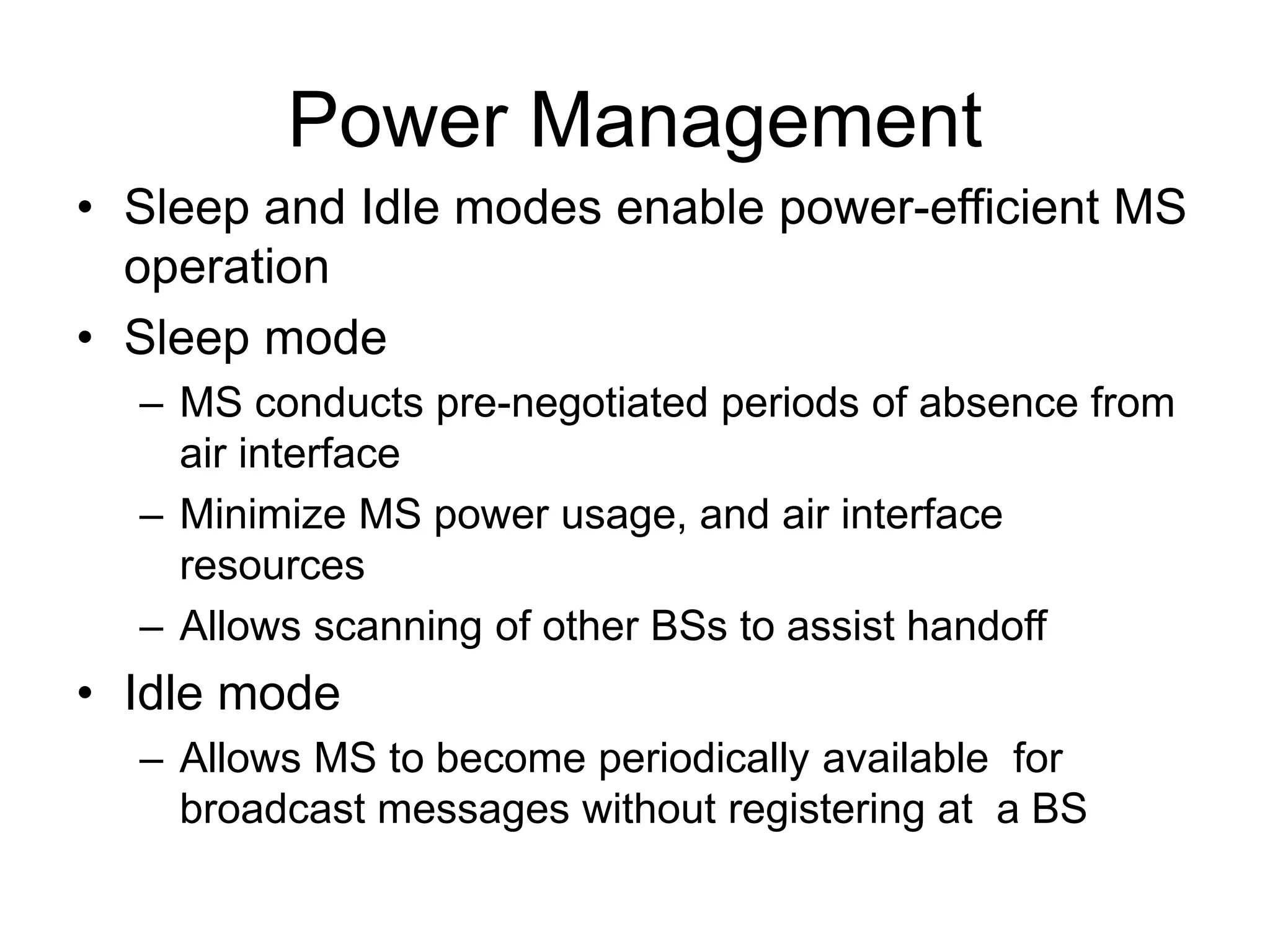 Power Management

• Sleep and Idle modes enable power-efficient MS operation
• Sleep mode
– MS conducts pre-negotiated periods of absence from air interface
– Minimize MS power usage, and air interface resources
– Allows scanning of other BSs to assist handoff
• Idle mode
– Allows MS to become periodically available for broadcast messages without registering at a BS